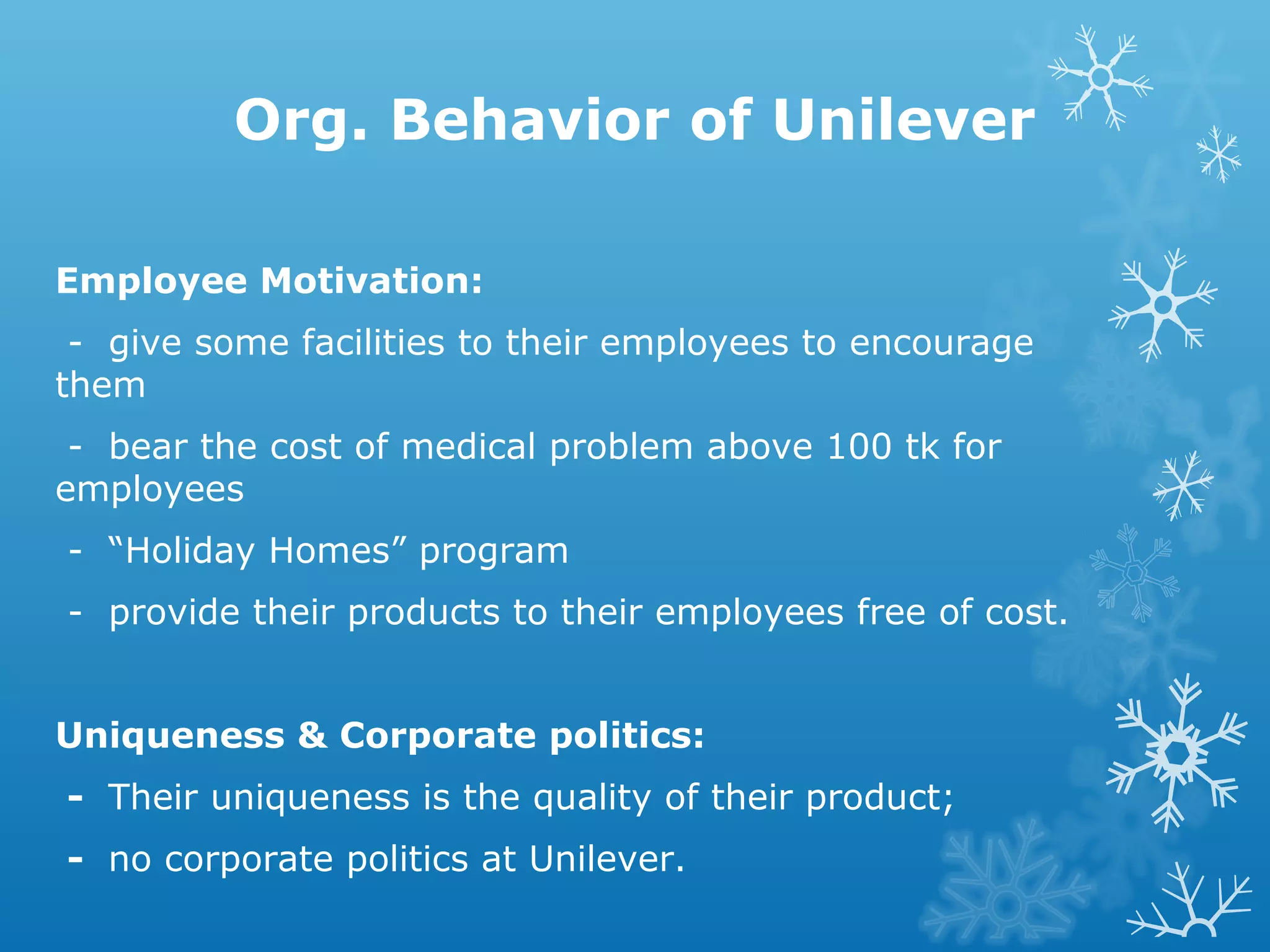 Org. Behavior of Unilever

Employee Motivation:

- give some facilities to their employees to encourage them

- bear the cost of medical problem above 100 tk for employees

- “Holiday Homes” program

- provide their products to their employees free of cost.

Uniqueness & Corporate politics:

- Their uniqueness is the quality of their product;

- no corporate politics at Unilever.